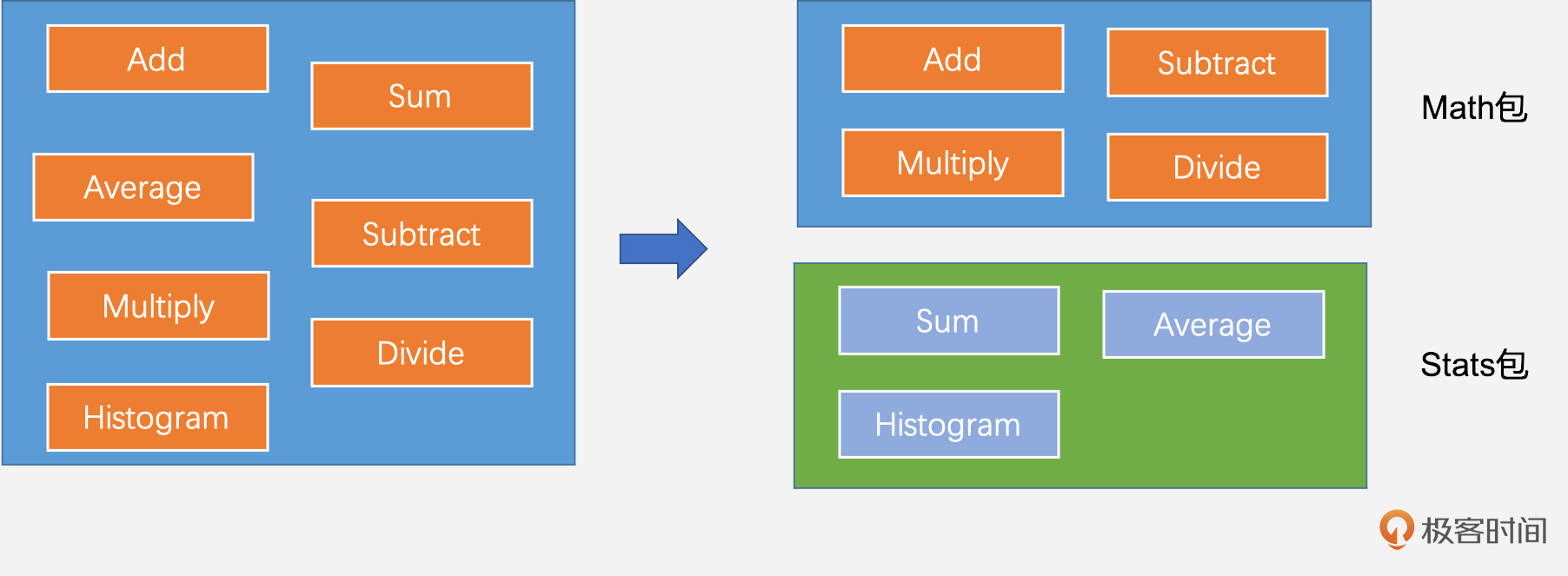 Add

Sum

Average

Subtract

Multiply

Divide

Histogram

Add

Subtract

Multiply

Divide

Math包

Sum

Average

Histogram

Stats包

极客时间